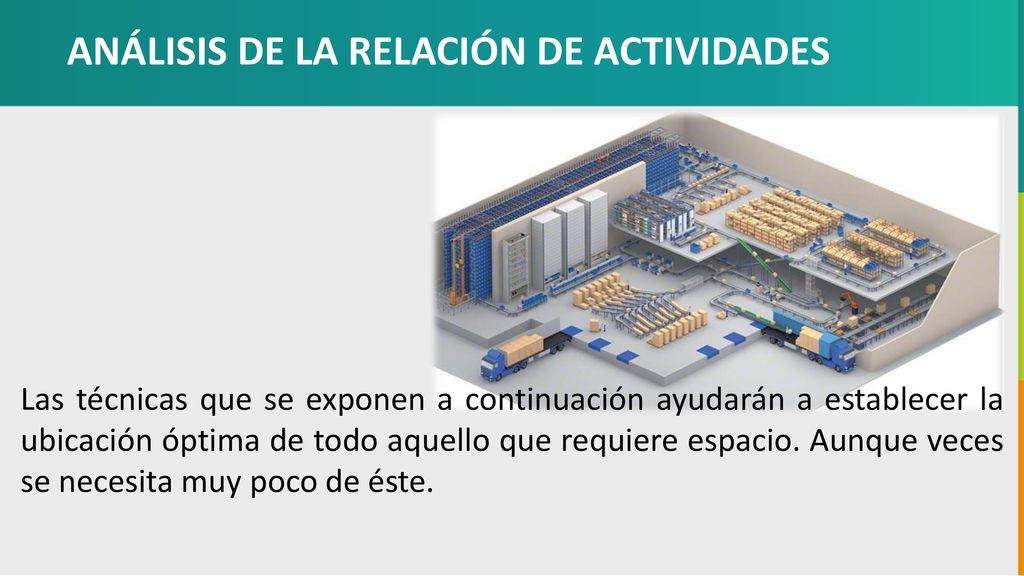 ANÁLISIS DE LA RELACIÓN DE ACTIVIDADES

Las técnicas que se exponen a continuación ayudarán a establecer la ubicación óptima de todo aquello que requiere espacio. Aunque veces se necesita muy poco de éste.